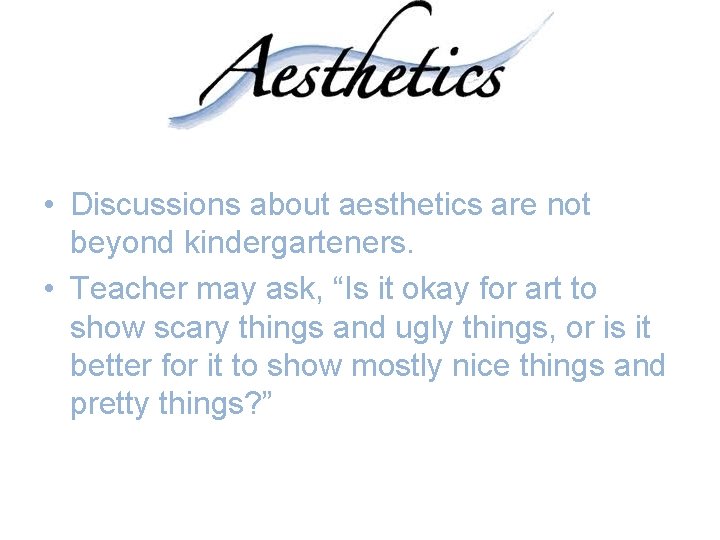 Aesthetics

• Discussions about aesthetics are not beyond kindergarteners.
• Teacher may ask, “Is it okay for art to show scary things and ugly things, or is it better for it to show mostly nice things and pretty things?”